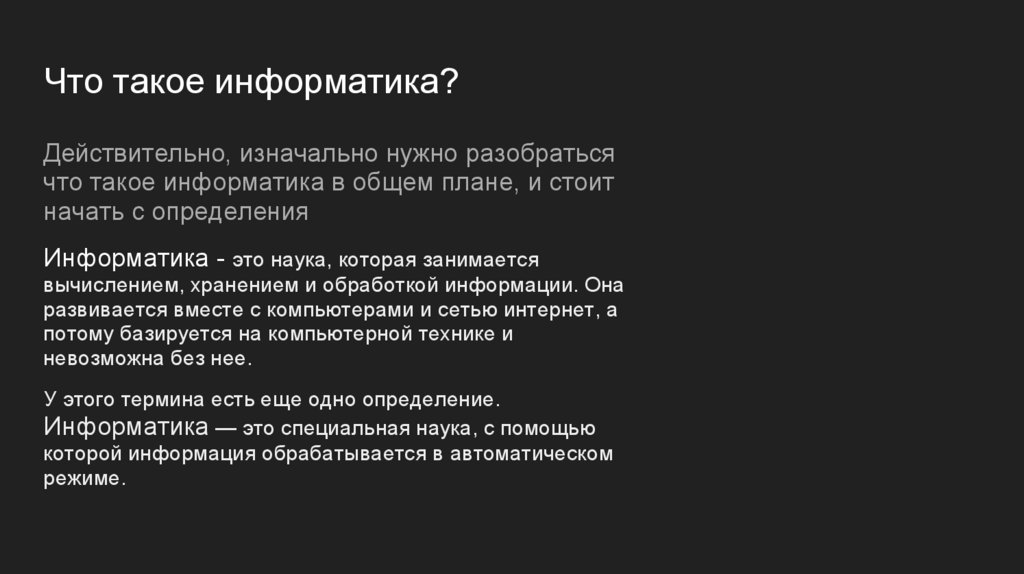 Что такое информатика?

Действительно, изначально нужно разобраться что такое информатика в общем плане, и стоит начать с определения

Информатика - это наука, которая занимается вычислением, хранением и обработкой информации. Она развивается вместе с компьютерами и сетью интернет, а потому базируется на компьютерной технике и невозможна без нее.

У этого термина есть еще одно определение. Информатика — это специальная наука, с помощью которой информация обрабатывается в автоматическом режиме.